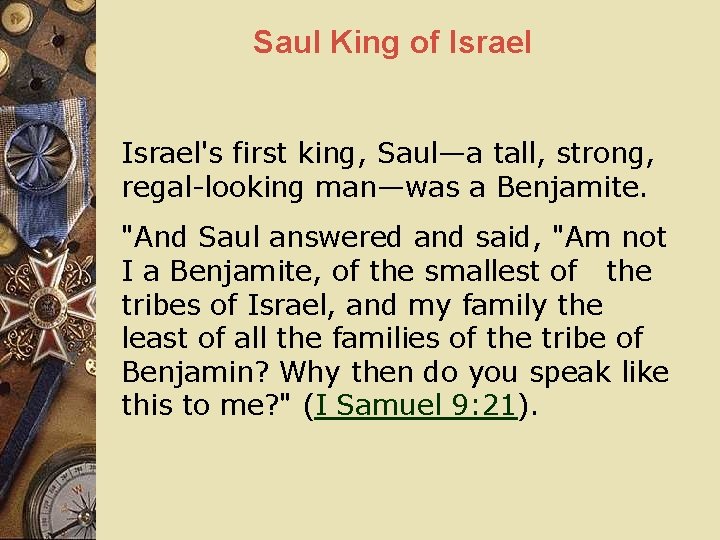 Saul King of Israel

Israel's first king, Saul—a tall, strong, regal-looking man—was a Benjamite.

"And Saul answered and said, "Am not I a Benjamite, of the smallest of the tribes of Israel, and my family the least of all the families of the tribe of Benjamin? Why then do you speak like this to me?" (I Samuel 9:21).